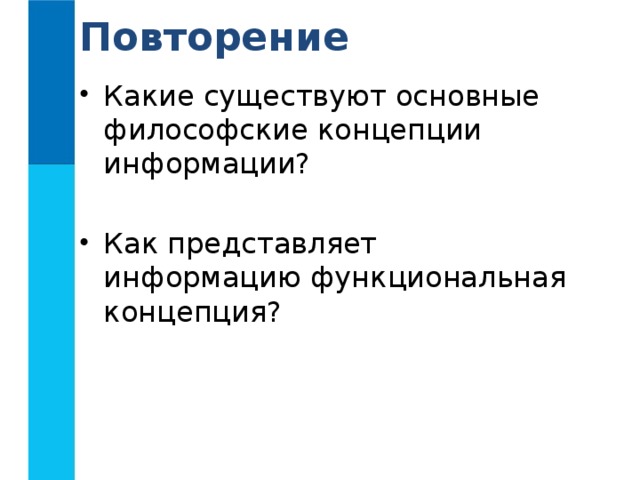 Повторение

• Какие существуют основные философские концепции информации?

• Как представляет информацию функциональная концепция?